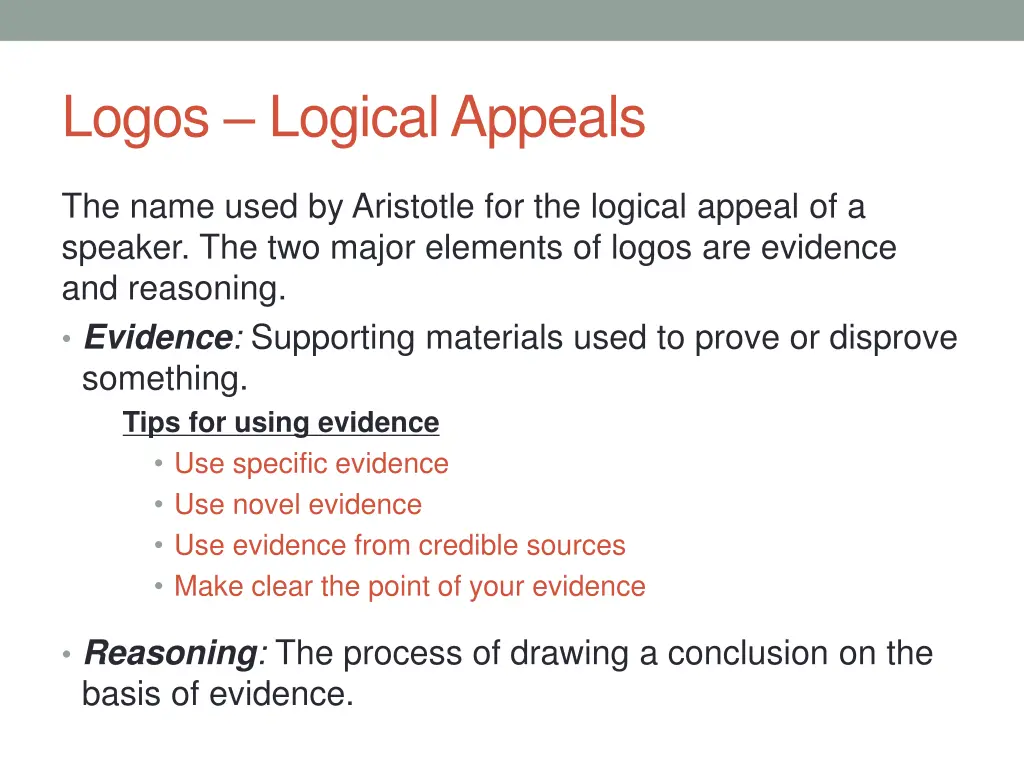 Logos – Logical Appeals

The name used by Aristotle for the logical appeal of a speaker. The two major elements of logos are evidence and reasoning.

• Evidence: Supporting materials used to prove or disprove something.

Tips for using evidence

• Use specific evidence
• Use novel evidence
• Use evidence from credible sources
• Make clear the point of your evidence

• Reasoning: The process of drawing a conclusion on the basis of evidence.